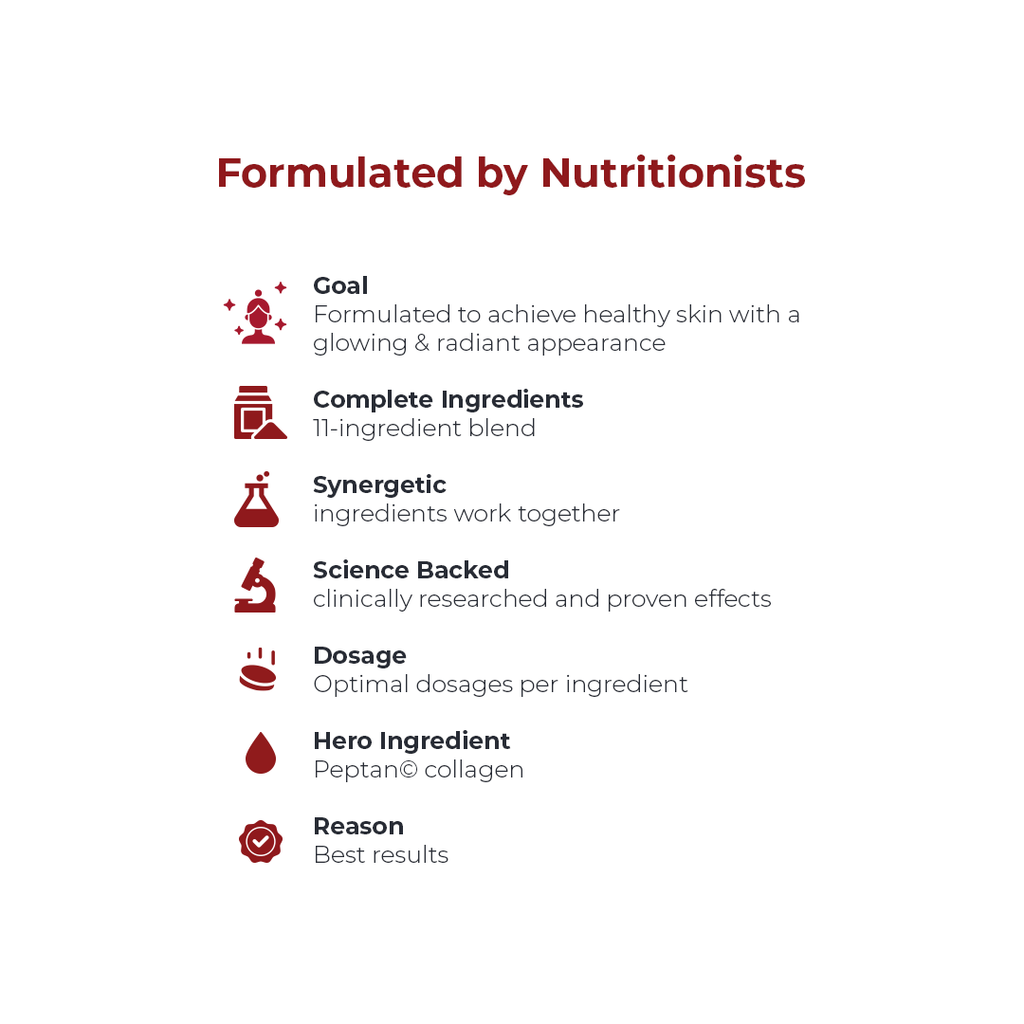 Formulated by Nutritionists

Goal
Formulated to achieve healthy skin with a glowing & radiant appearance

Complete Ingredients
11-ingredient blend

Synergetic
ingredients work together

Science Backed
clinically researched and proven effects

Dosage
Optimal dosages per ingredient

Hero Ingredient
Peptan© collagen

Reason
Best results